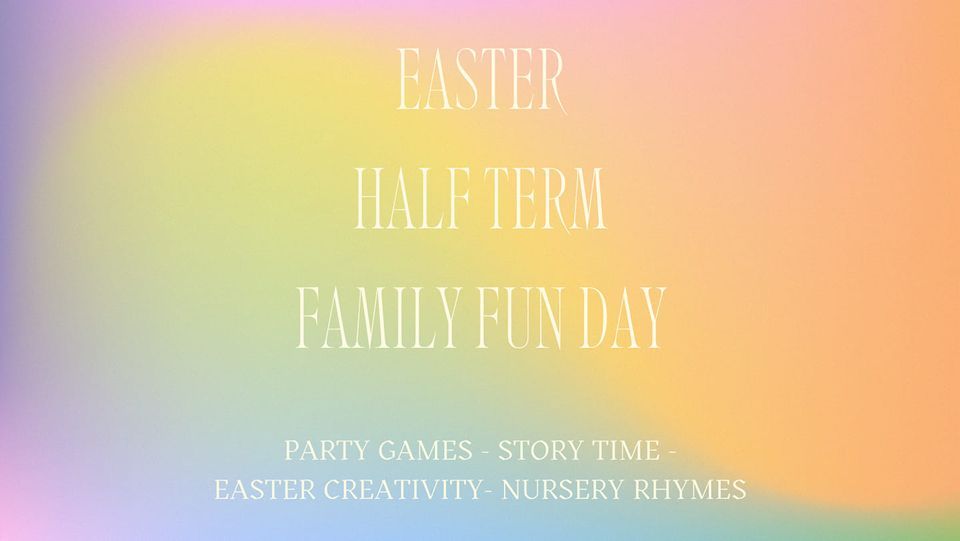 EASTER
HALF TERM
FAMILY FUN DAY

PARTY GAMES - STORY TIME -
EASTER CREATIVITY- NURSERY RHYMES